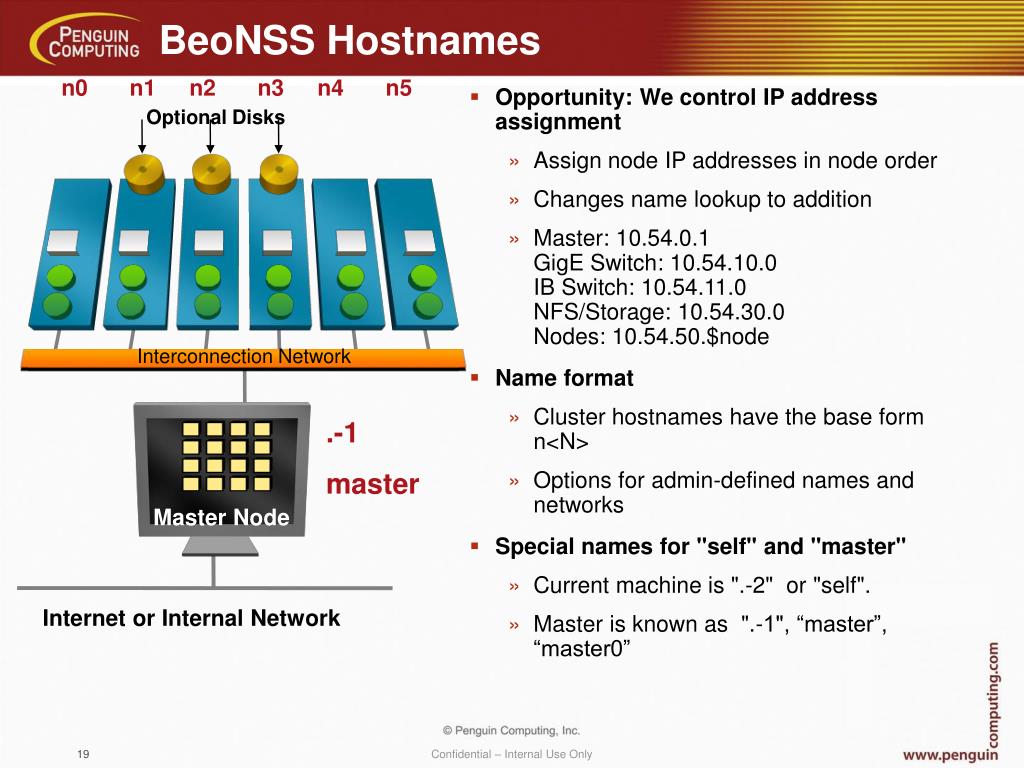 PENGUIN COMPUTING

BeoNSS Hostnames

n0 n1 n2 n3 n4 n5

Optional Disks

Interconnection Network

.-1

master

Master Node

Internet or Internal Network

▪ Opportunity: We control IP address assignment

» Assign node IP addresses in node order

» Changes name lookup to addition

» Master: 10.54.0.1
GigE Switch: 10.54.10.0
IB Switch: 10.54.11.0
NFS/Storage: 10.54.30.0
Nodes: 10.54.50.$node

▪ Name format

» Cluster hostnames have the base form n<N>

» Options for admin-defined names and networks

▪ Special names for "self" and "master"

» Current machine is ".-2" or "self".

» Master is known as ".-1", “master”, “master0”

© Penguin Computing, Inc.

19

Confidential – Internal Use Only

www.penguincomputing.com